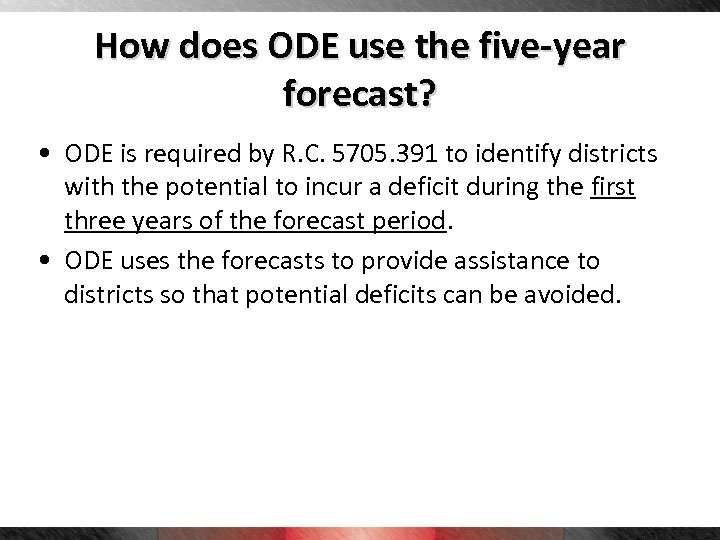 How does ODE use the five-year forecast?

• ODE is required by R.C. 5705.391 to identify districts with the potential to incur a deficit during the first three years of the forecast period.

• ODE uses the forecasts to provide assistance to districts so that potential deficits can be avoided.